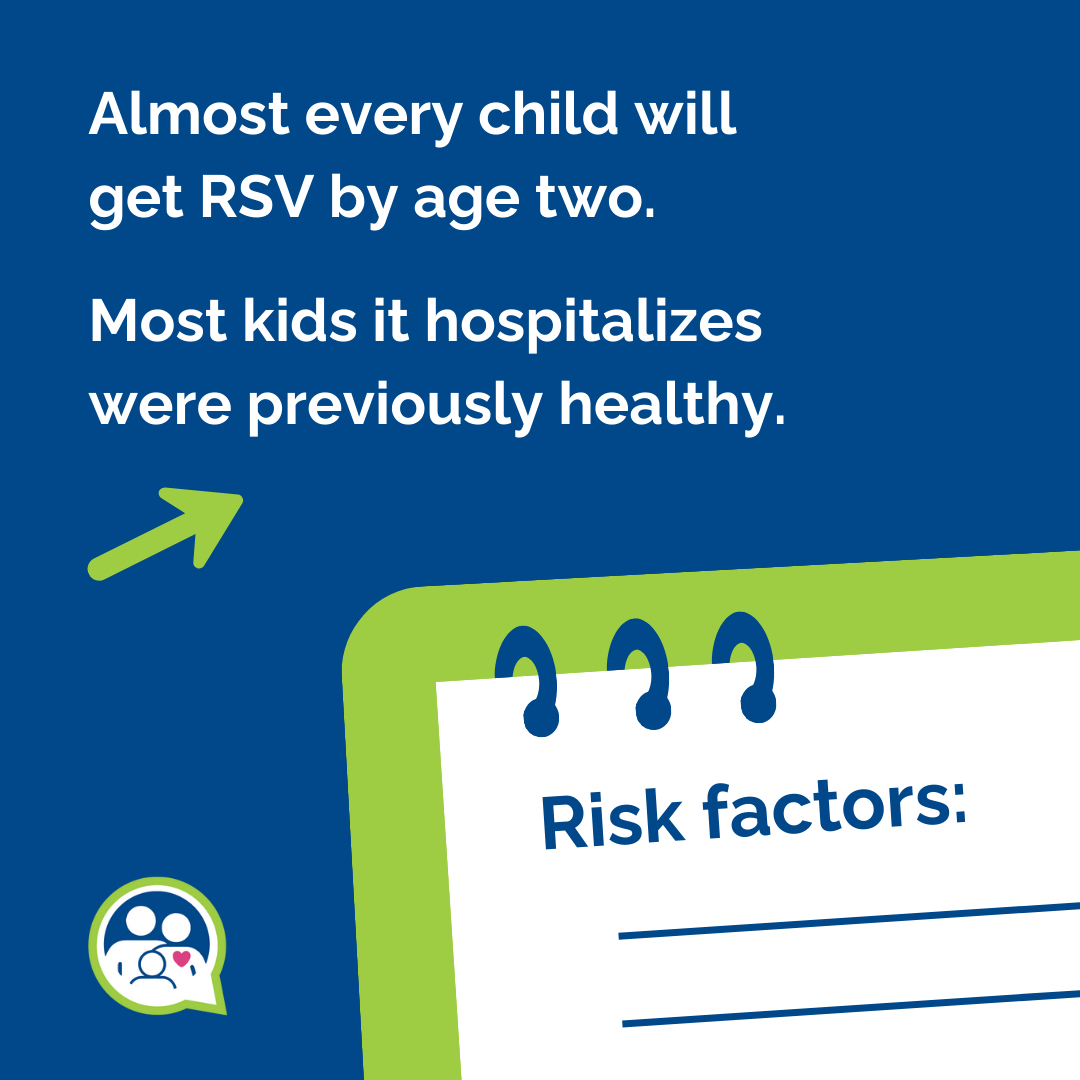 Almost every child will get RSV by age two.

Most kids it hospitalizes were previously healthy.

Risk factors: